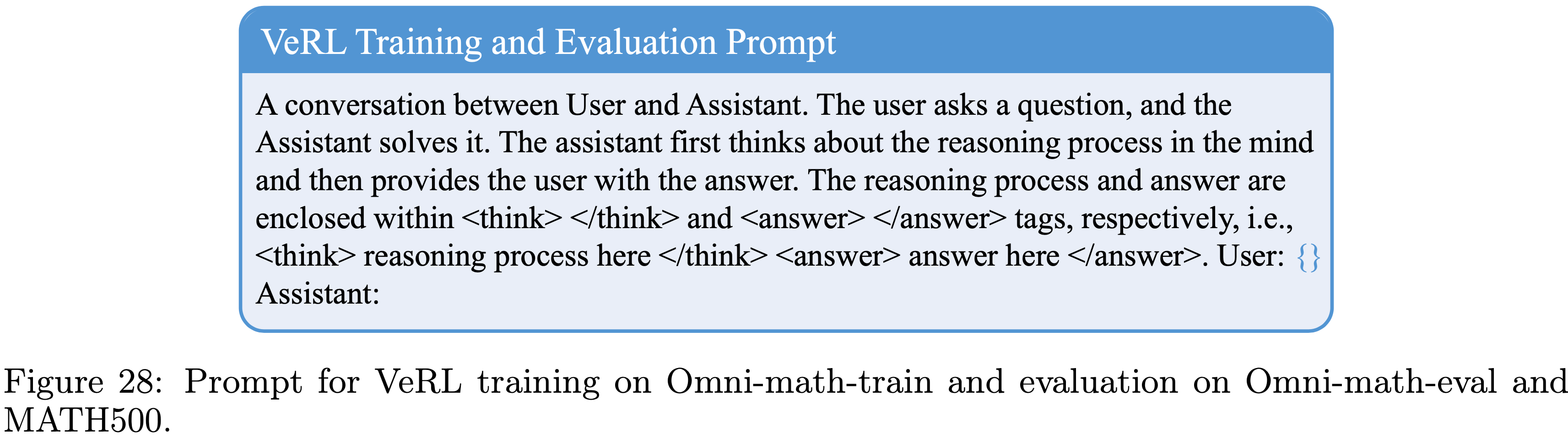 VeRL Training and Evaluation Prompt

A conversation between User and Assistant. The user asks a question, and the Assistant solves it. The assistant first thinks about the reasoning process in the mind and then provides the user with the answer. The reasoning process and answer are enclosed within <think> </think> and <answer> </answer> tags, respectively, i.e., <think> reasoning process here </think> <answer> answer here </answer>. User: {} Assistant:

Figure 28: Prompt for VeRL training on Omni-math-train and evaluation on Omni-math-eval and MATH500.